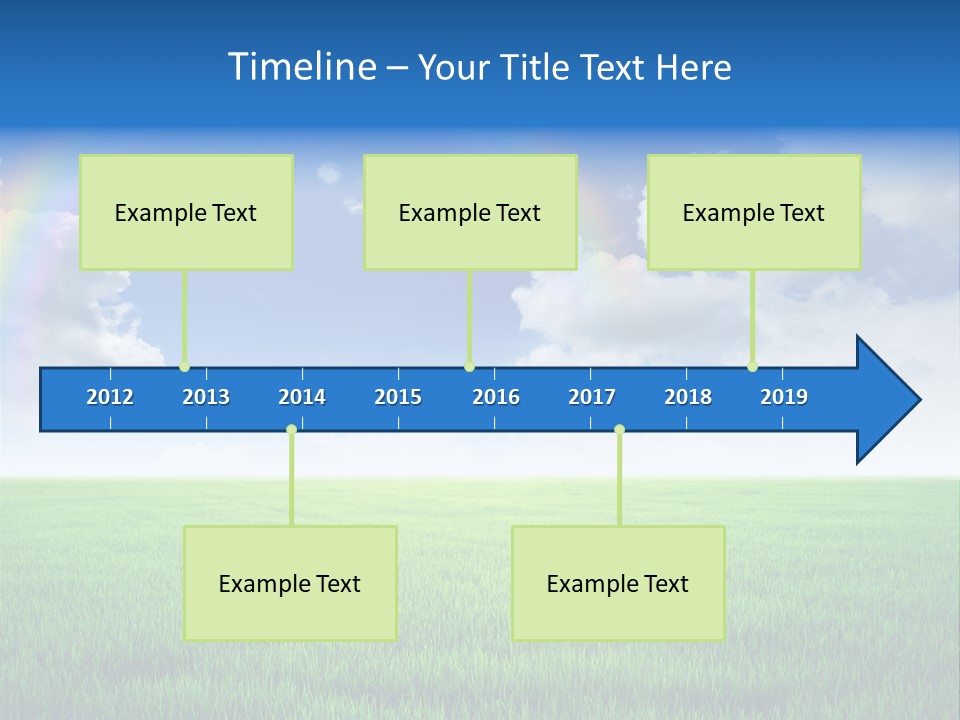 Timeline – Your Title Text Here

Example Text

Example Text

Example Text

2012 2013 2014 2015 2016 2017 2018 2019

Example Text

Example Text